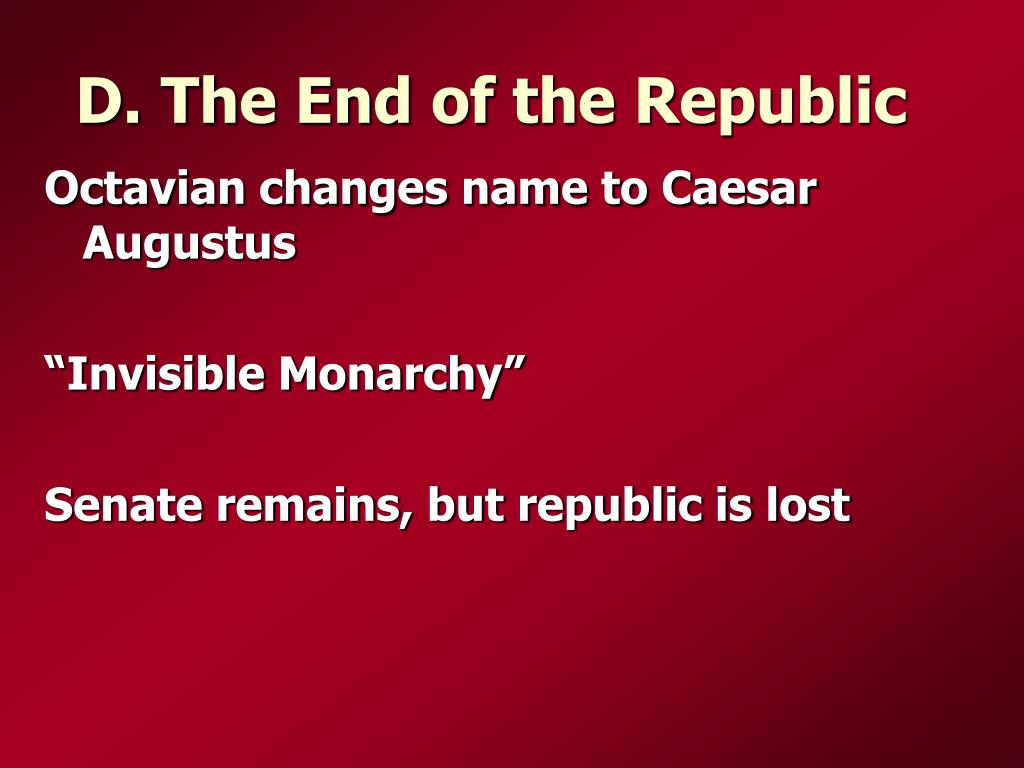 D. The End of the Republic

Octavian changes name to Caesar Augustus

“Invisible Monarchy”

Senate remains, but republic is lost